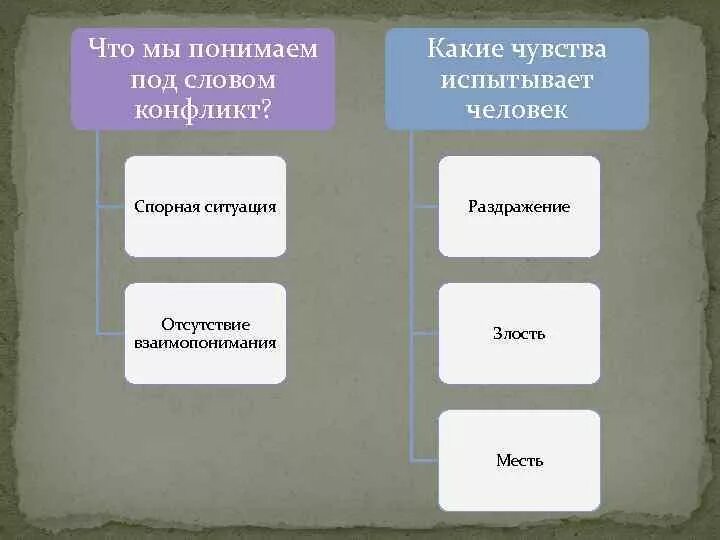 Что мы понимаем под словом конфликт?

Спорная ситуация

Отсутствие взаимопонимания

Какие чувства испытывает человек

Раздражение

Злость

Месть